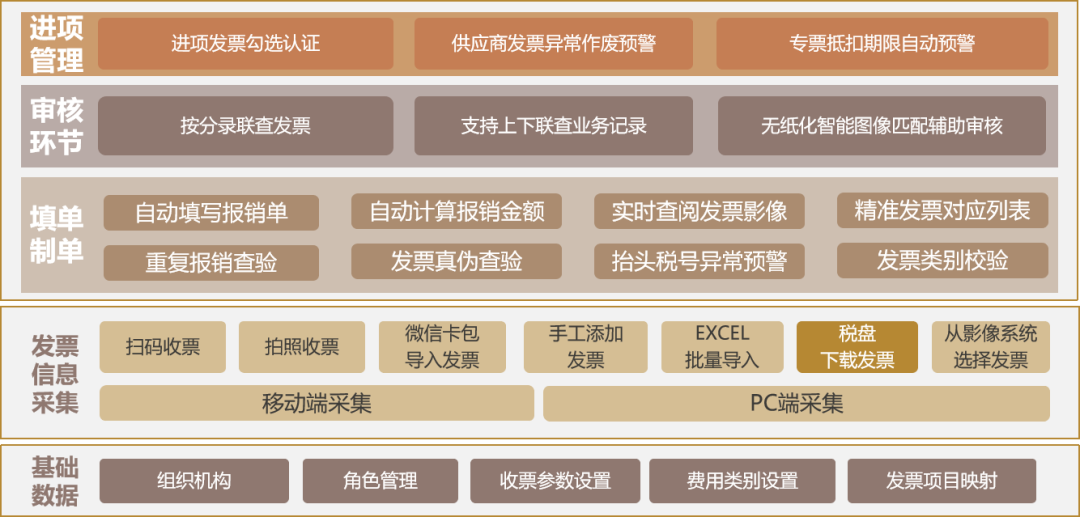 进项管理

进项发票勾选认证

供应商发票异常作废预警

专票抵扣期限自动预警

审核环节

按分录联查发票

支持上下联查业务记录

无纸化智能图像匹配辅助审核

填单制单

自动填写报销单

自动计算报销金额

实时查阅发票影像

精准发票对应列表

重复报销查验

发票真伪查验

抬头税号异常预警

发票类别校验

发票信息采集

扫码收票

拍照收票

微信卡包导入发票

手工添加发票

EXCEL批量导入

税盘下载发票

从影像系统选择发票

移动端采集

PC端采集

基础数据

组织机构

角色管理

收票参数设置

费用类别设置

发票项目映射